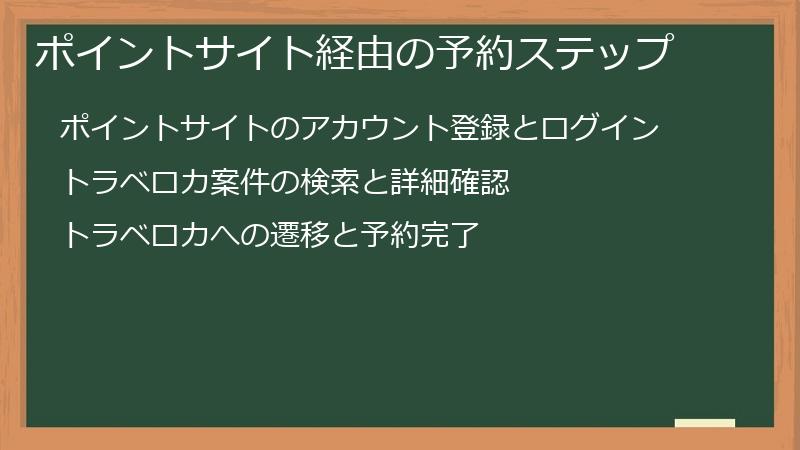 ポイントサイト経由の予約ステップ

ポイントサイトのアカウント登録とログイン

トラベロカ案件の検索と詳細確認

トラベロカへの遷移と予約完了